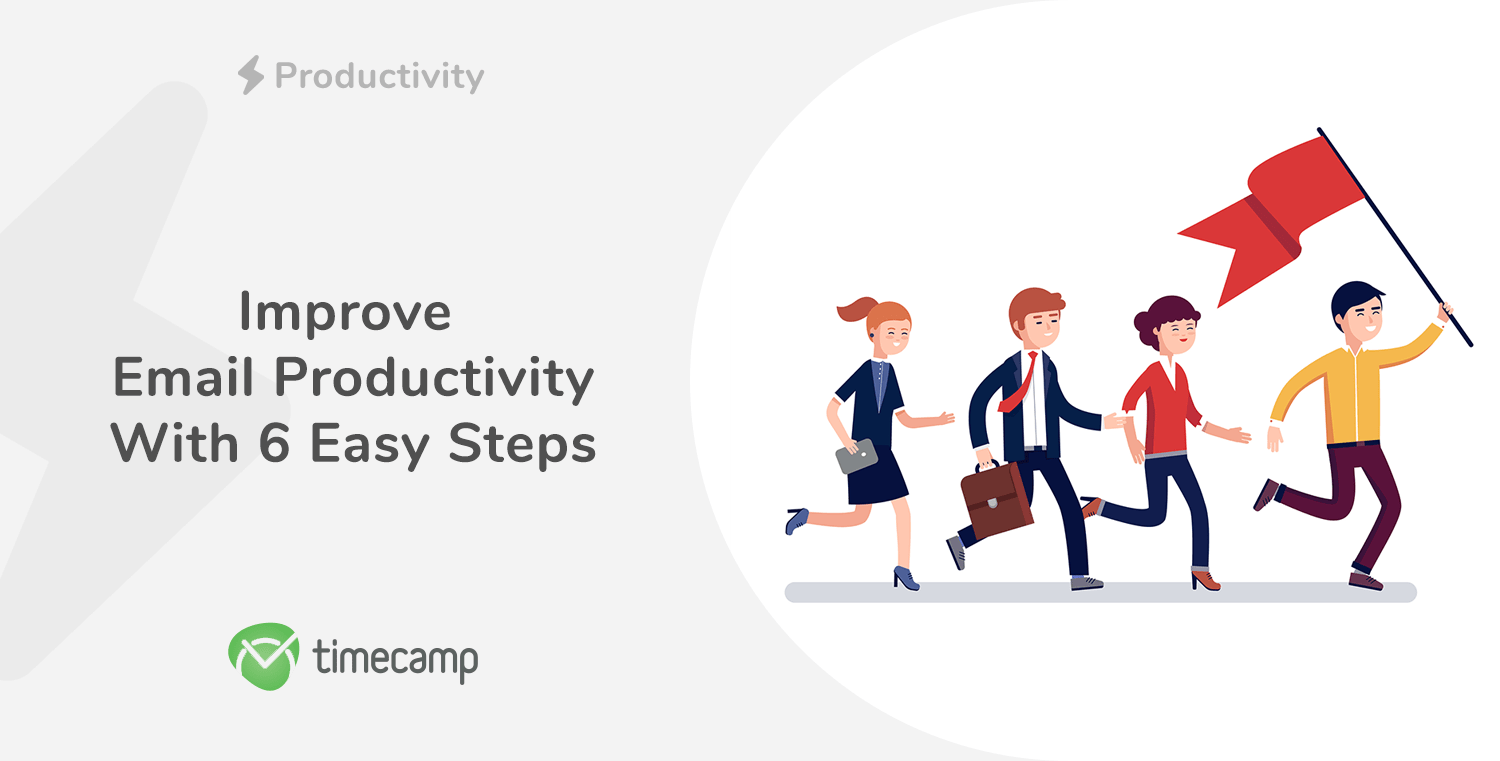 Productivity

Improve
Email Productivity
With 6 Easy Steps

timecamp